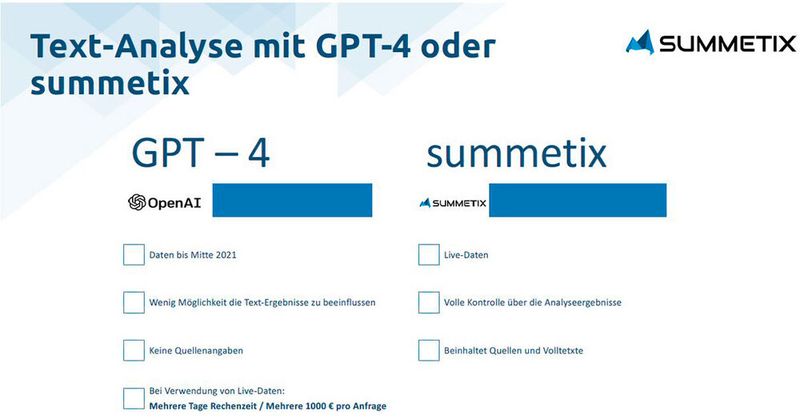 Text-Analyse mit GPT-4 oder summetix

SUMMETIX

GPT – 4

OpenAI

Daten bis Mitte 2021

Wenig Möglichkeit die Text-Ergebnisse zu beeinflussen

Keine Quellenangaben

Bei Verwendung von Live-Daten:
Mehrere Tage Rechenzeit / Mehrere 1000 € pro Anfrage

summetix

SUMMETIX

Live-Daten

Volle Kontrolle über die Analyseergebnisse

Beinhaltet Quellen und Volltetxte